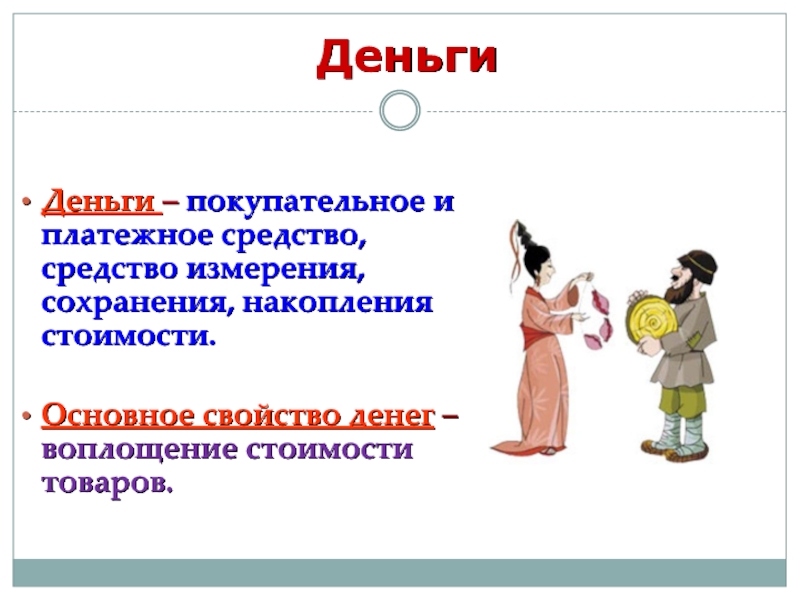 Деньги

• Деньги – покупательное и платежное средство, средство измерения, сохранения, накопления стоимости.

• Основное свойство денег – воплощение стоимости товаров.